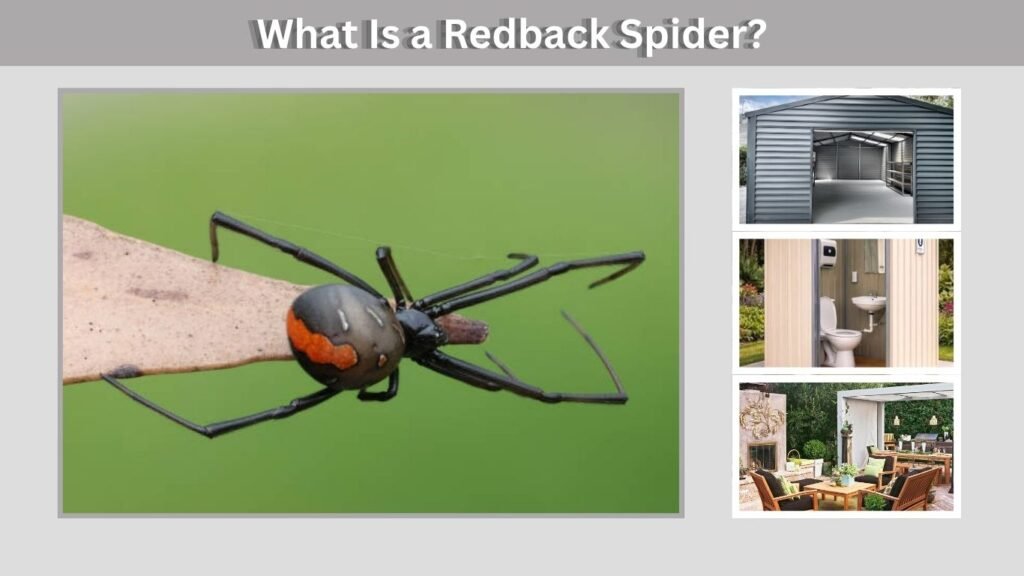 What Is a Redback Spider?